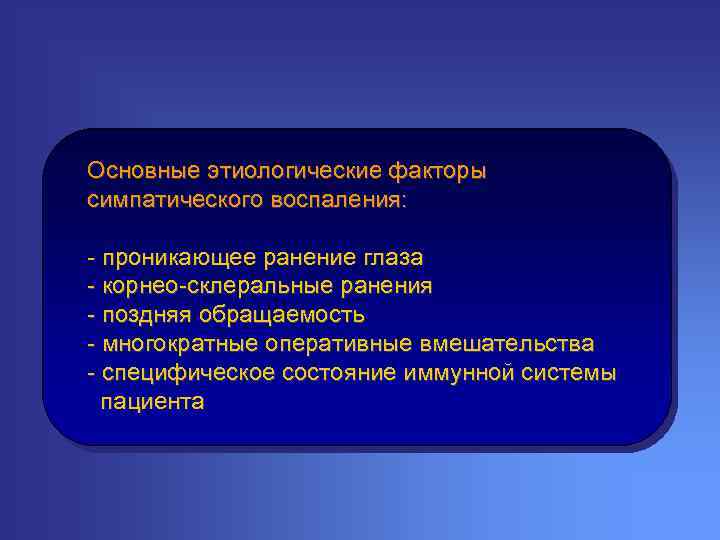 Основные этиологические факторы симпатического воспаления:

- проникающее ранение глаза
- корнео-склеральные ранения
- поздняя обращаемость
- многократные оперативные вмешательства
- специфическое состояние иммунной системы пациента